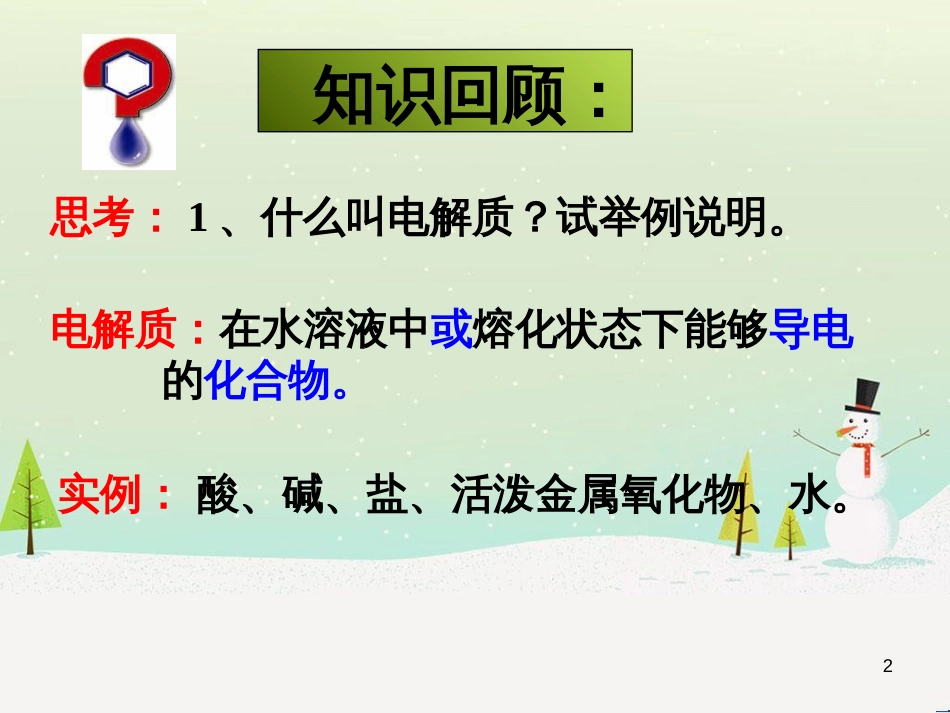 知识回顾：

思考：1、什么叫电解质？试举例说明。

电解质：在水溶液中或熔化状态下能够导电的化合物。

实例：酸、碱、盐、活泼金属氧化物、水。

2